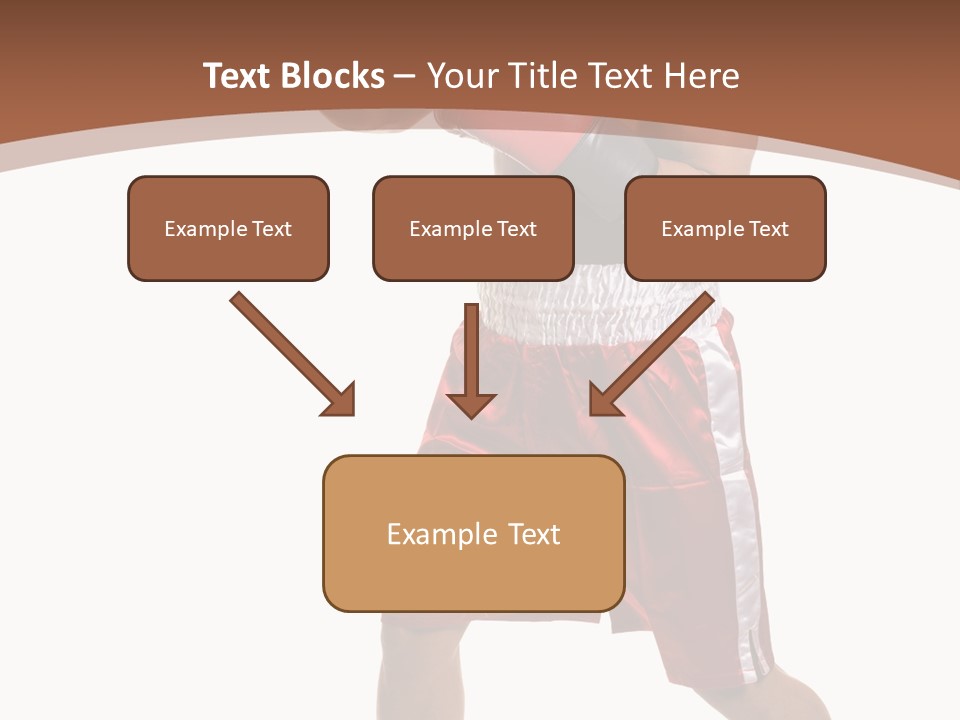 Text Blocks – Your Title Text Here

Example Text

Example Text

Example Text

Example Text